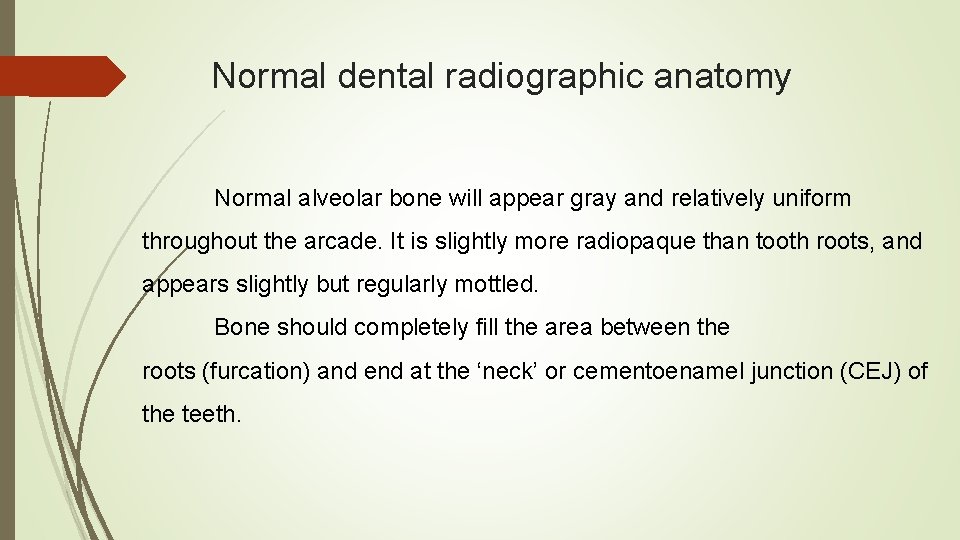 Normal dental radiographic anatomy

Normal alveolar bone will appear gray and relatively uniform throughout the arcade. It is slightly more radiopaque than tooth roots, and appears slightly but regularly mottled.

Bone should completely fill the area between the roots (furcation) and end at the ‘neck’ or cementoenamel junction (CEJ) of the teeth.